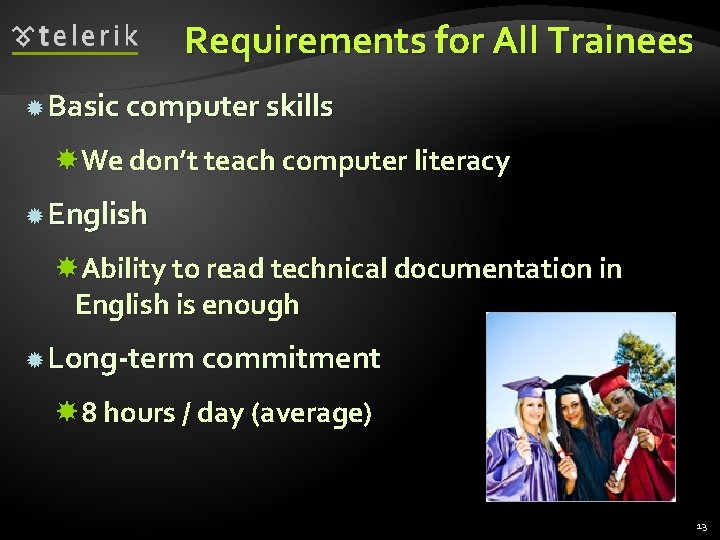 telerik

Requirements for All Trainees

Basic computer skills

We don't teach computer literacy

English

Ability to read technical documentation in English is enough

Long-term commitment

8 hours / day (average)

13